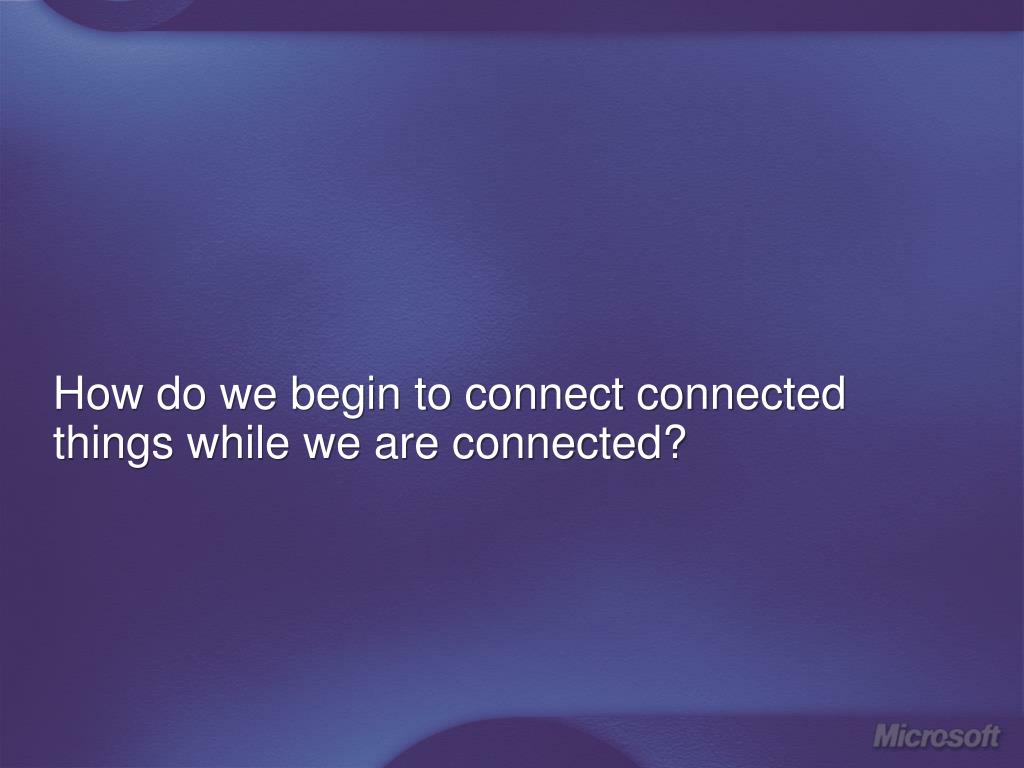 How do we begin to connect connected things while we are connected?

Microsoft